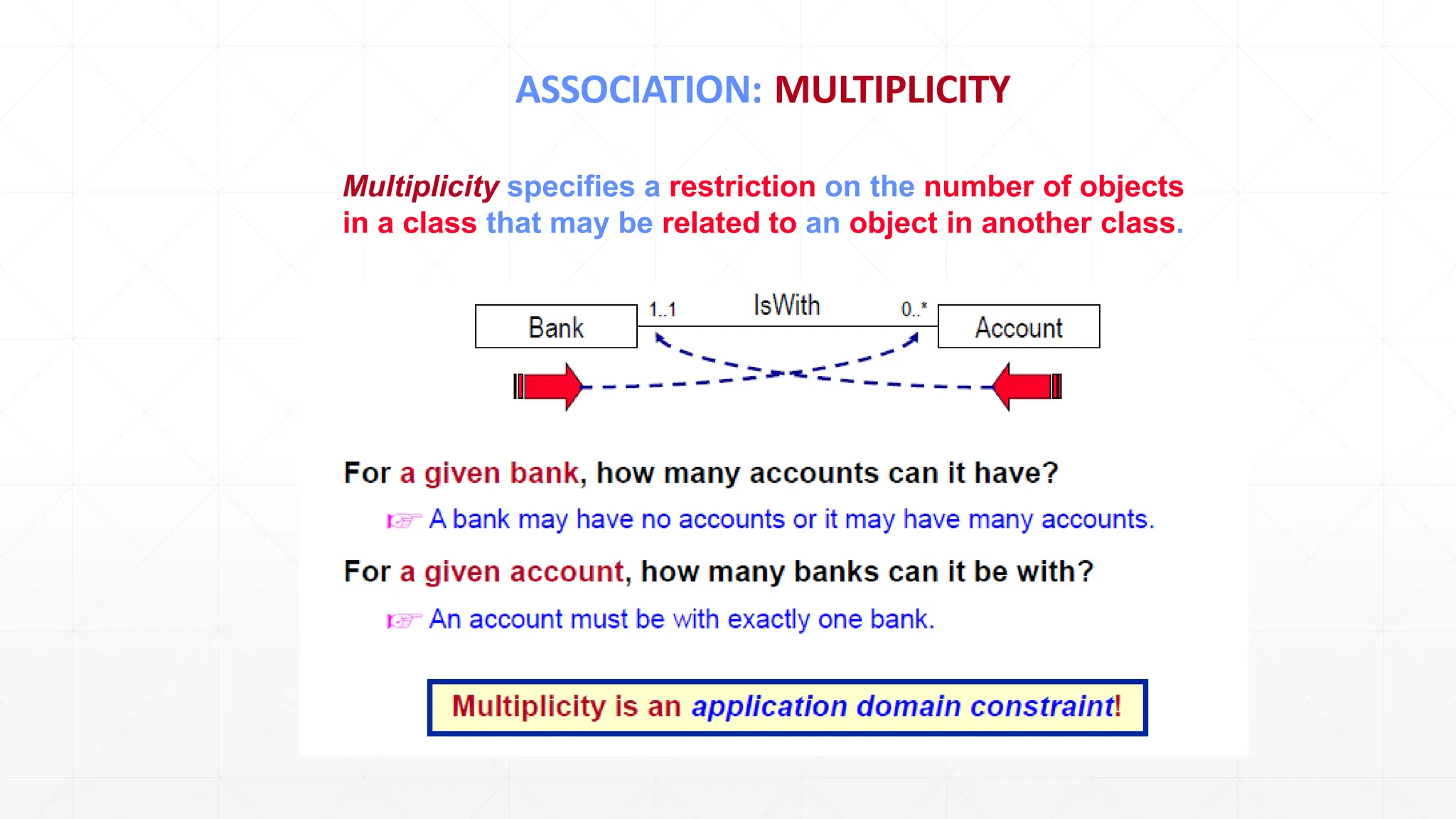 ASSOCIATION: MULTIPLICITY

Multiplicity specifies a restriction on the number of objects in a class that may be related to an object in another class.

Bank
1..1
IsWith
0..*
Account

For a given bank, how many accounts can it have?

☞ A bank may have no accounts or it may have many accounts.

For a given account, how many banks can it be with?

☞ An account must be with exactly one bank.

Multiplicity is an application domain constraint!